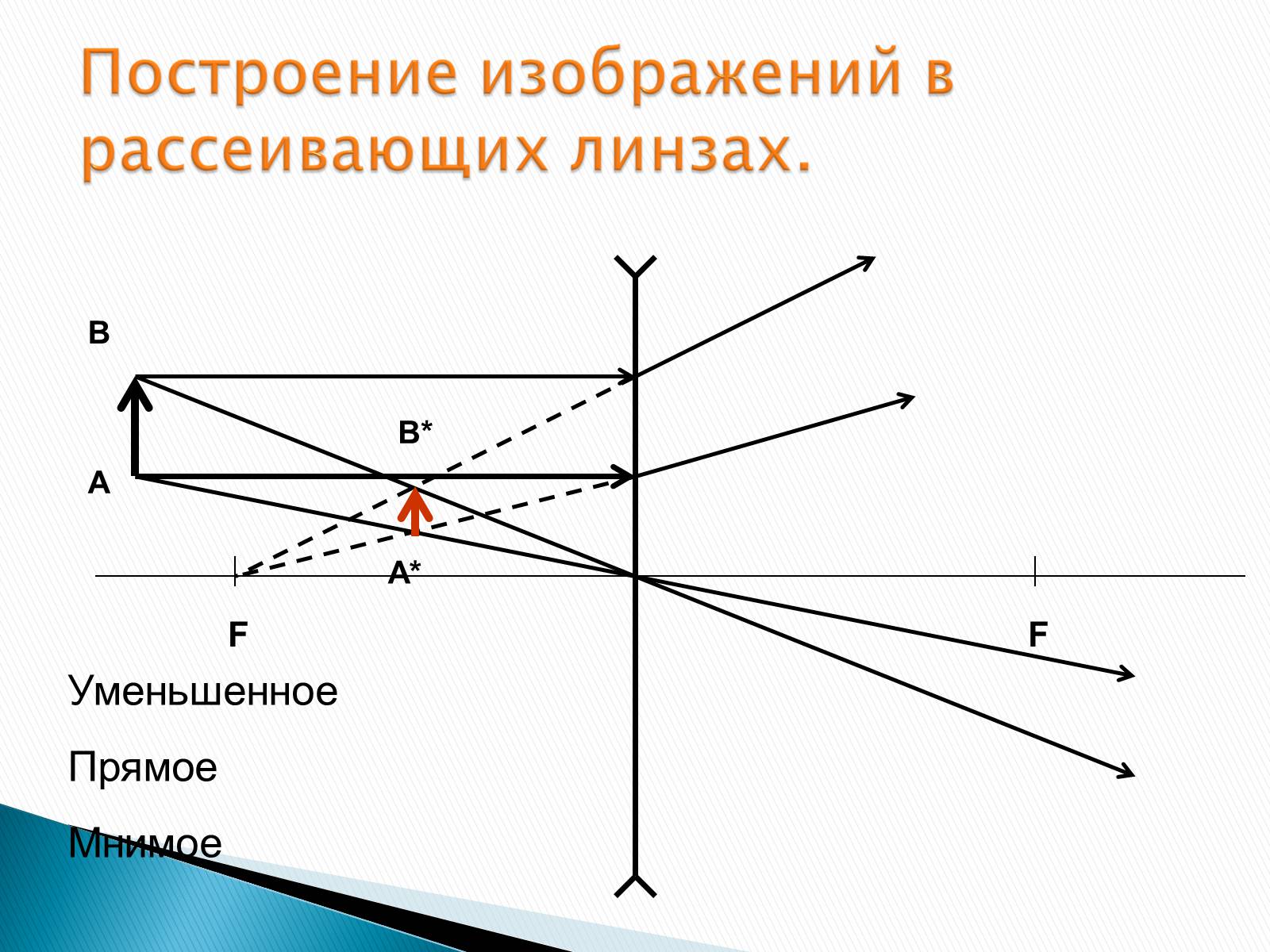 Построение изображений в рассеивающих линзах.

B

B*

A

A*

F

F

Уменьшенное

Прямое

Мнимое